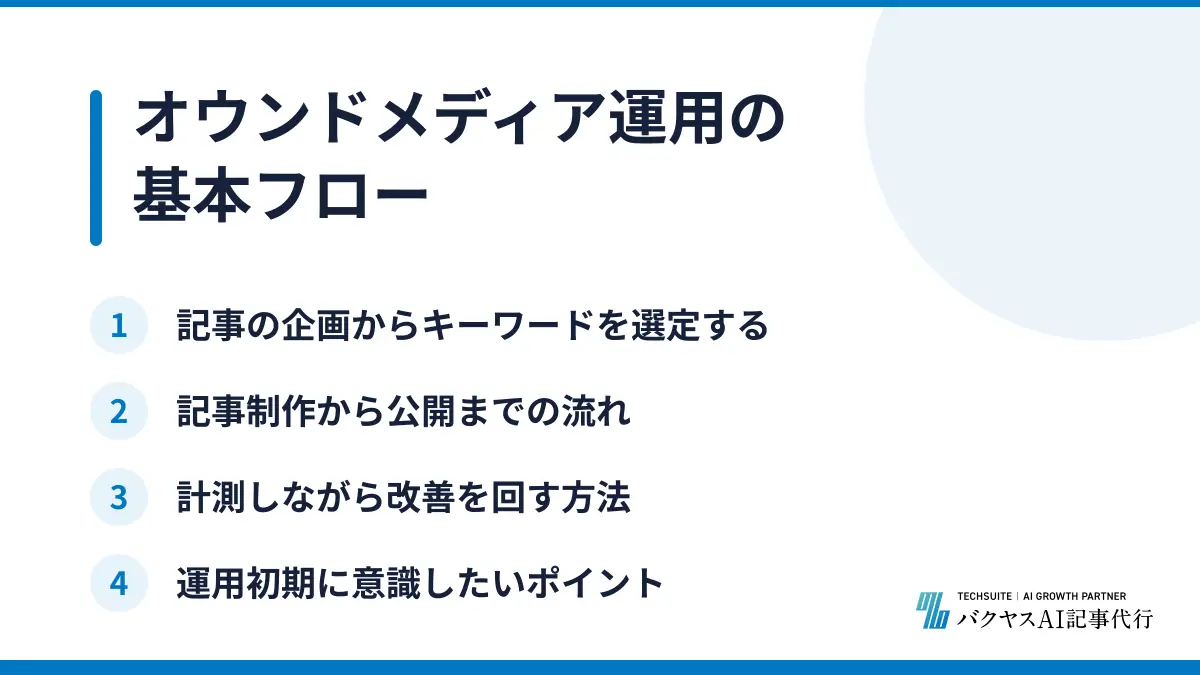 オウンドメディア運用の基本フロー

1 記事の企画からキーワードを選定する

2 記事制作から公開までの流れ

3 計測しながら改善を回す方法

4 運用初期に意識したいポイント

TECHSUITE | AI GROWTH PARTNER
バクヤスAI記事代行